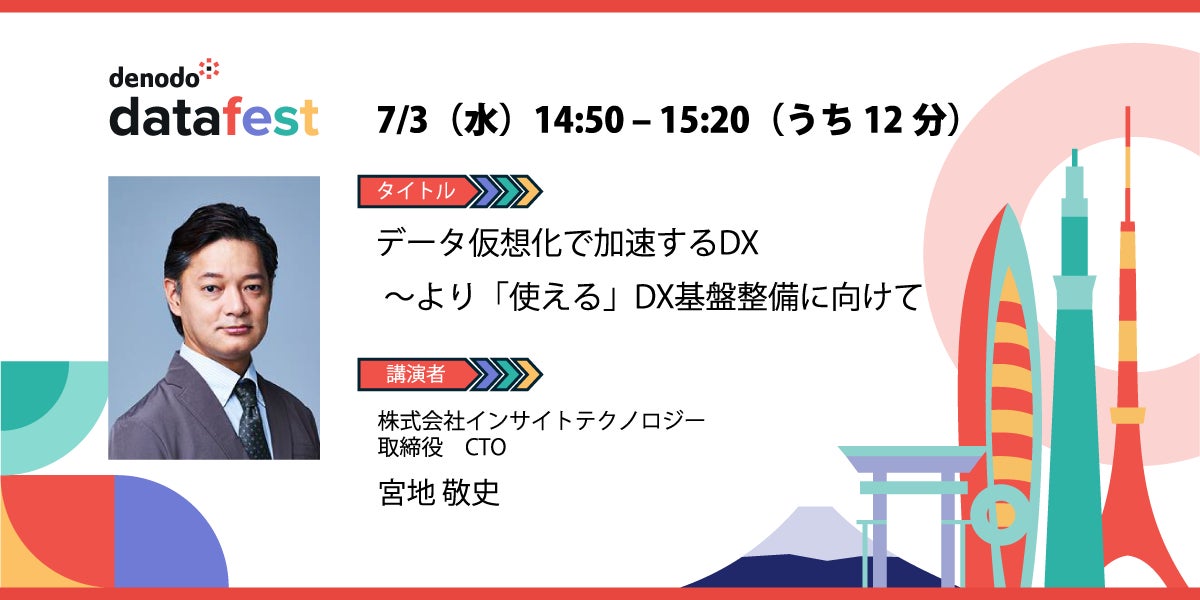 denodo
datafest

7/3（水）14:50 – 15:20（うち 12 分）

タイトル

データ仮想化で加速するDX
～より「使える」DX基盤整備に向けて

講演者

株式会社インサイトテクノロジー
取締役　CTO

宮地 敬史